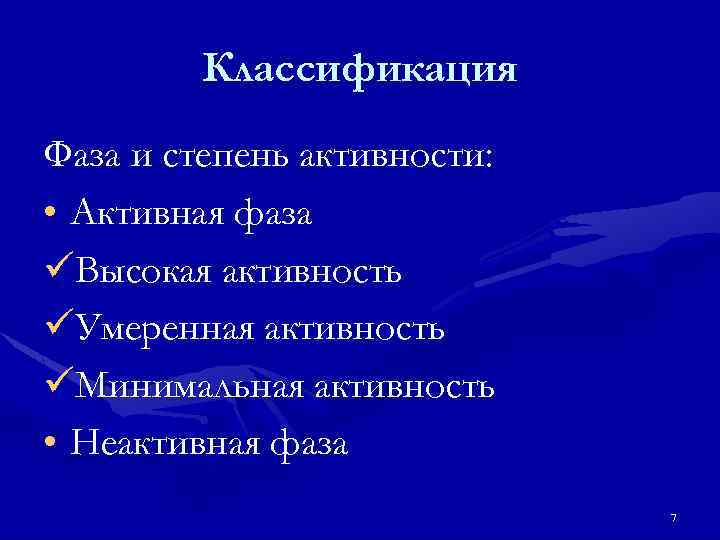 Классификация

Фаза и степень активности:

• Активная фаза

✓Высокая активность

✓Умеренная активность

✓Минимальная активность

• Неактивная фаза

7